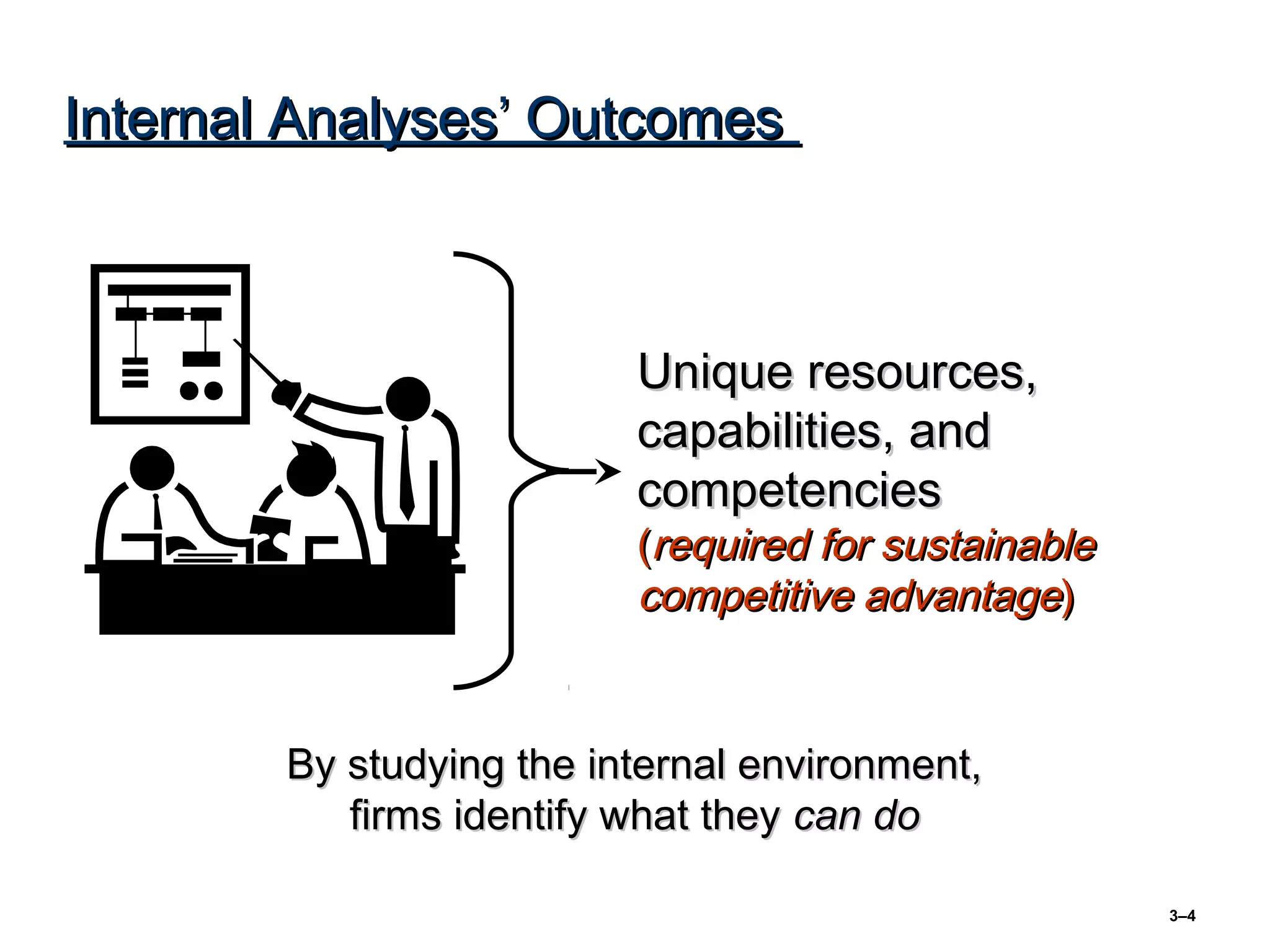 Internal Analyses’ Outcomes

Unique resources, capabilities, and competencies (required for sustainable competitive advantage)

By studying the internal environment, firms identify what they can do

3–4